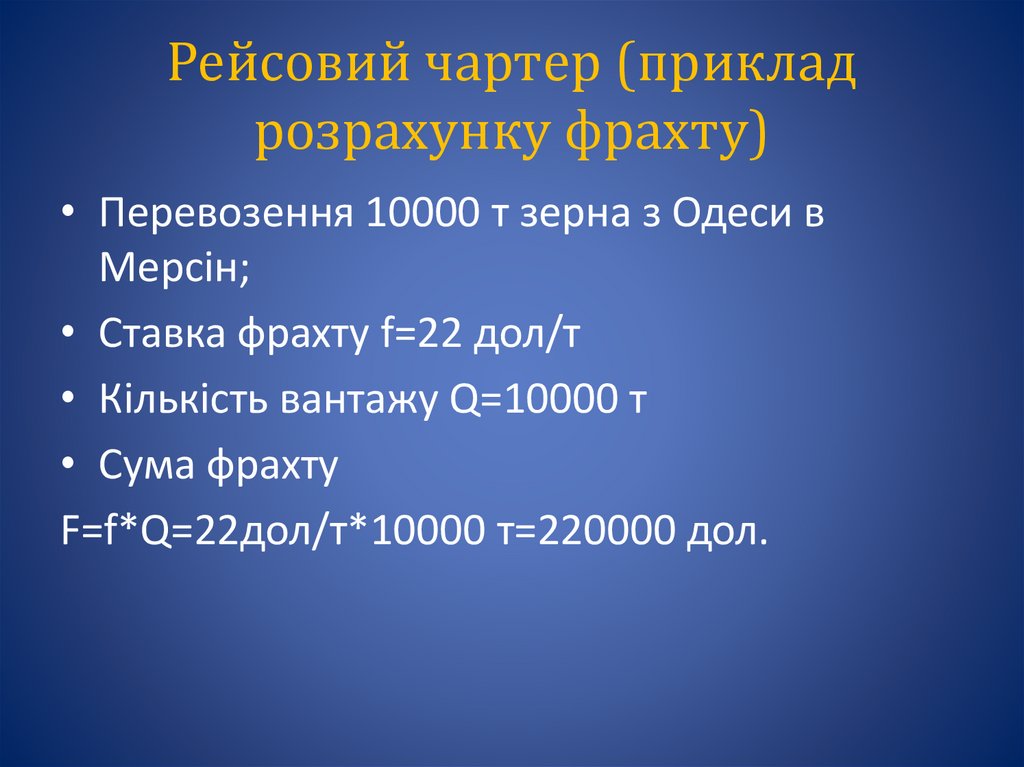 Рейсовий чартер (приклад розрахунку фрахту)

• Перевозення 10000 т зерна з Одеси в Мерсін;

• Ставка фрахту f=22 дол/т

• Кількість вантажу Q=10000 т

• Сума фрахту

F=f*Q=22дол/т*10000 т=220000 дол.